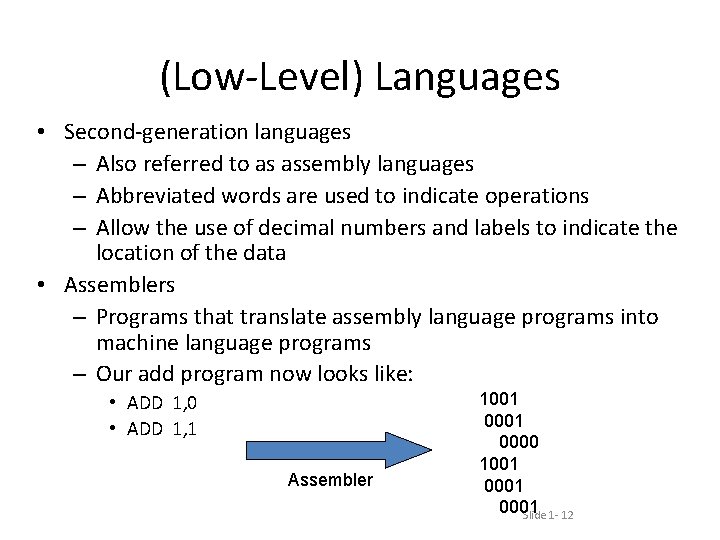 (Low-Level) Languages

• Second-generation languages
– Also referred to as assembly languages
– Abbreviated words are used to indicate operations
– Allow the use of decimal numbers and labels to indicate the location of the data
• Assemblers
– Programs that translate assembly language programs into machine language programs
– Our add program now looks like:
• ADD 1,0
• ADD 1,1

Assembler

1001
0001
0000
1001
0001
0001

Slide 1- 12